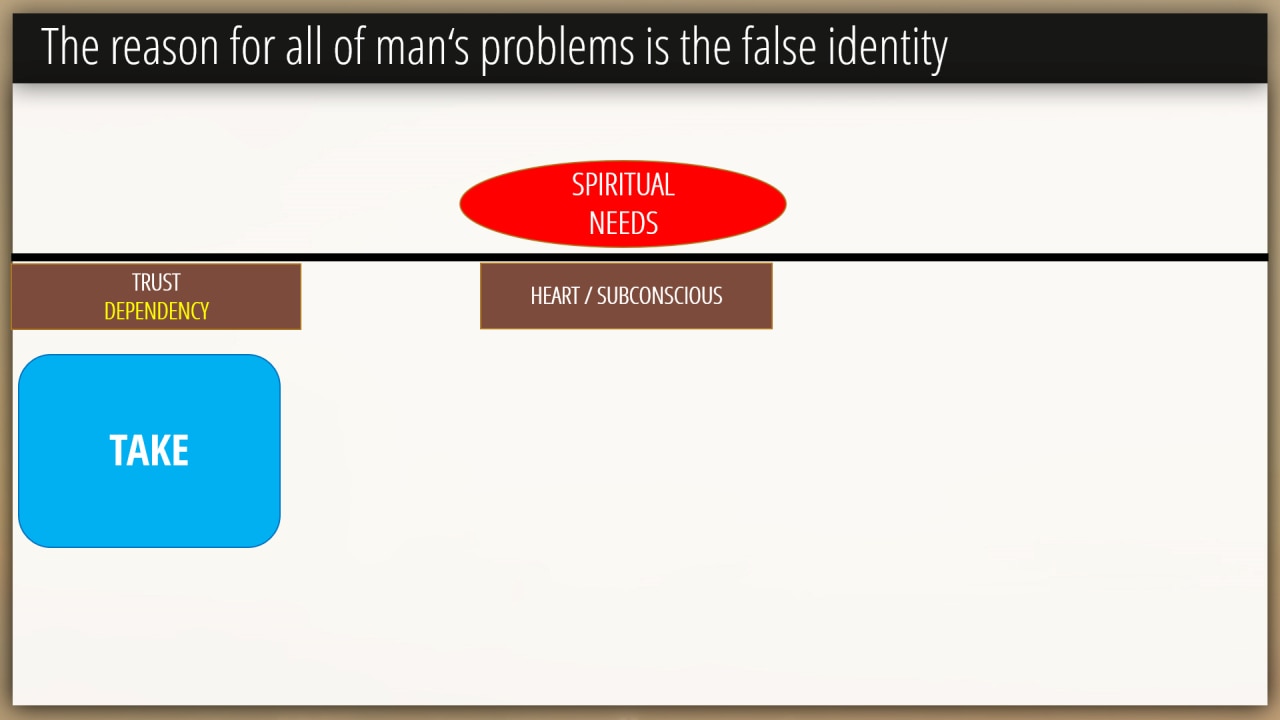 The reason for all of man‘s problems is the false identity

SPIRITUAL NEEDS

TRUST
DEPENDENCY

HEART / SUBCONSCIOUS

TAKE